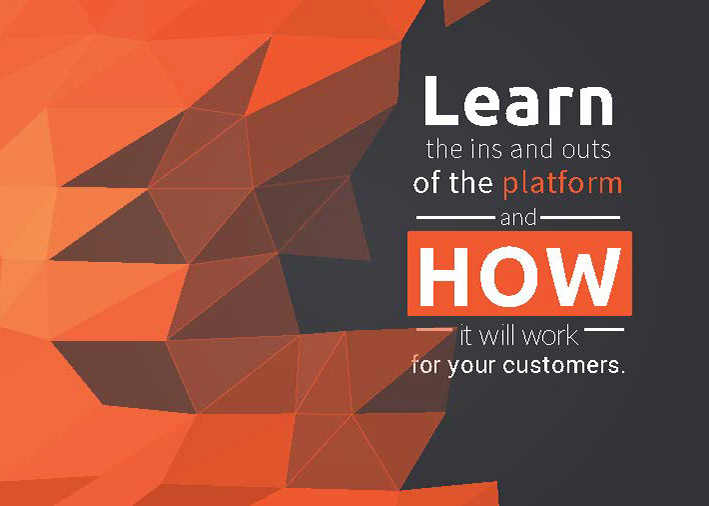 Learn
the ins and outs
of the platform
and
HOW
it will work
for your customers.